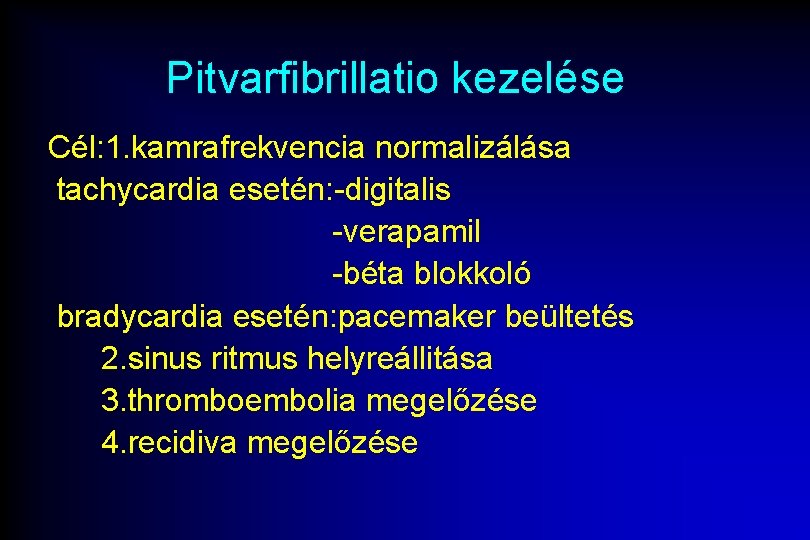 Pitvarfibrillatio kezelése

Cél:1.kamrafrekvencia normalizálása
tachycardia esetén:-digitalis
-verapamil
-béta blokkoló
bradycardia esetén:pacemaker beültetés
2.sinus ritmus helyreállitása
3.thromboembolia megelőzése
4.recidiva megelőzése